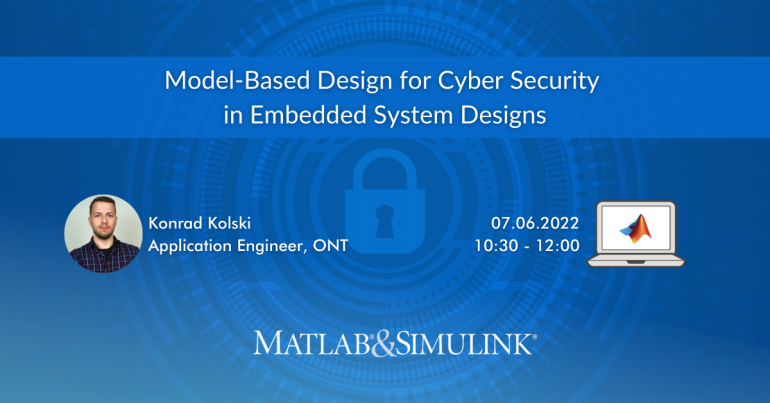 Model-Based Design for Cyber Security in Embedded System Designs

Konrad Kolski
Application Engineer, ONT

07.06.2022
10:30 - 12:00

MATLAB&SIMULINK®